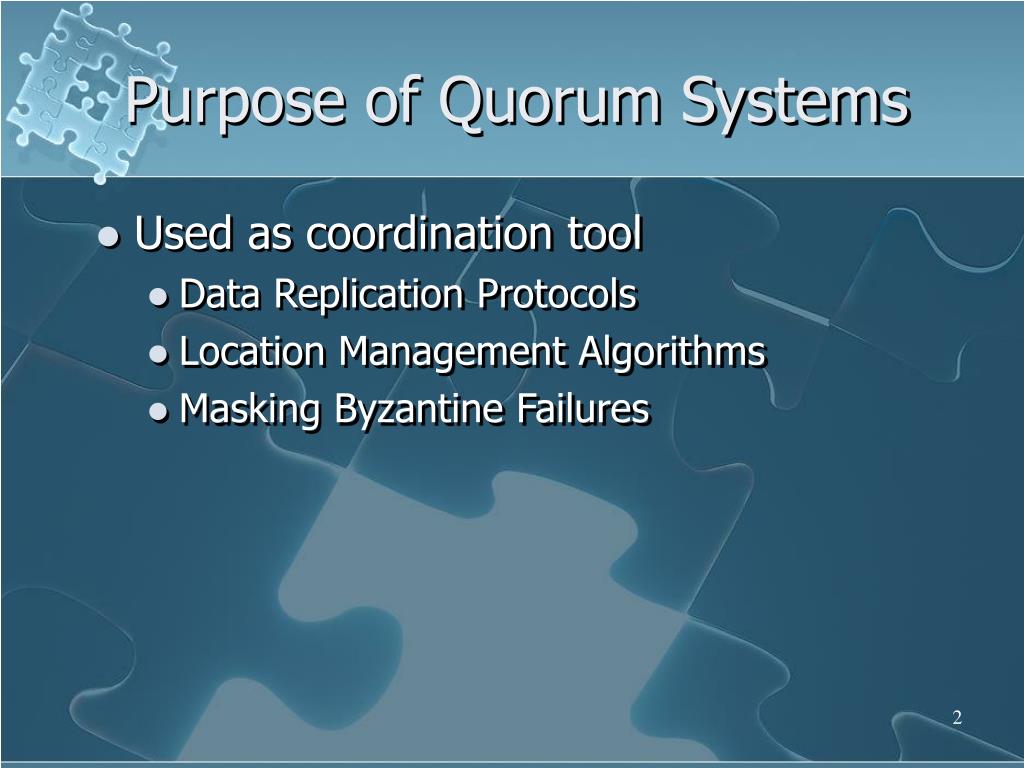 Purpose of Quorum Systems

- Used as coordination tool
  - Data Replication Protocols
  - Location Management Algorithms
  - Masking Byzantine Failures

2